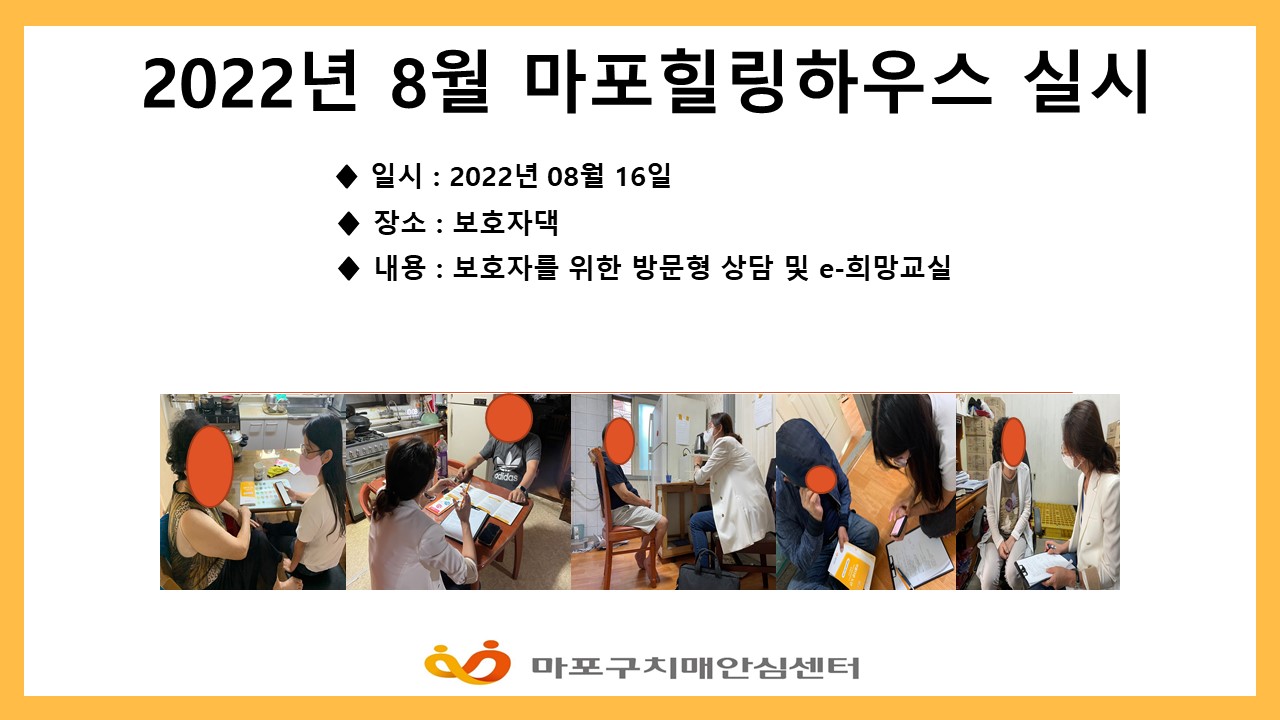 2022년 8월 마포힐링하우스 실시

◆ 일시 : 2022년 08월 16일

◆ 장소 : 보호자댁

◆ 내용 : 보호자를 위한 방문형 상담 및 e-희망교실

마포구치매안심센터